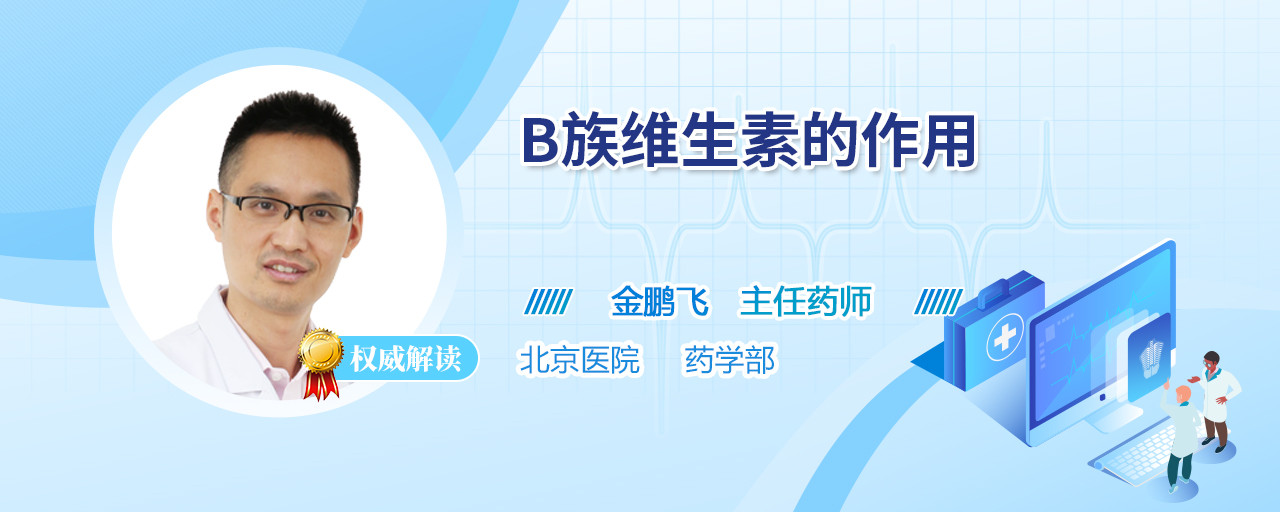 B族维生素的作用

金鹏飞 主任药师

权威解读

北京医院 药学部